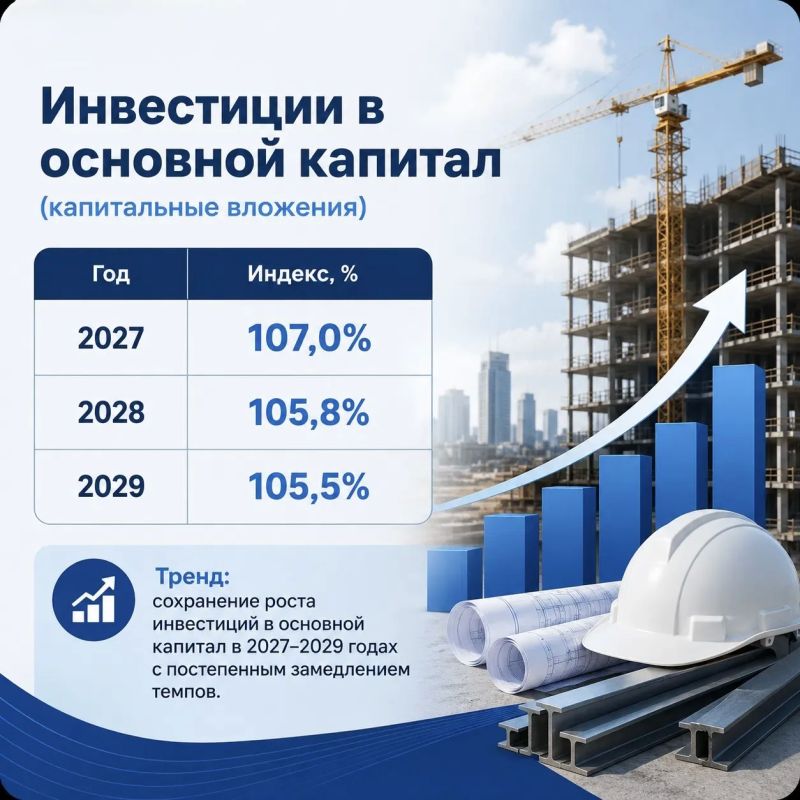 Инвестиции в основной капитал

(капитальные вложения)

| Год | Индекс, % |
|---|---|
| 2027 | 107,0% |
| 2028 | 105,8% |
| 2029 | 105,5% |

Тренд:
сохранение роста инвестиций в основной капитал в 2027–2029 годах с постепенным замедлением темпов.